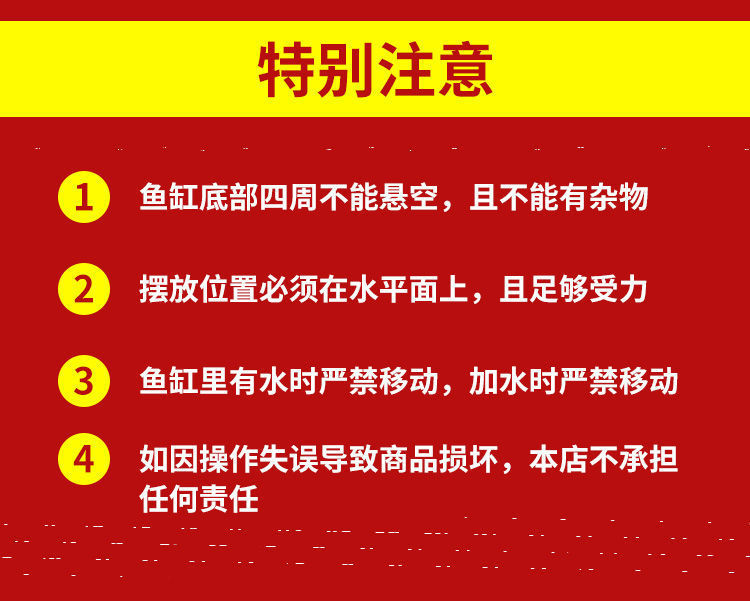 特别注意

1 鱼缸底部四周不能悬空，且不能有杂物

2 摆放位置必须在水平面上，且足够受力

3 鱼缸里有水时严禁移动，加水时严禁移动

4 如因操作失误导致商品损坏，本店不承担任何责任